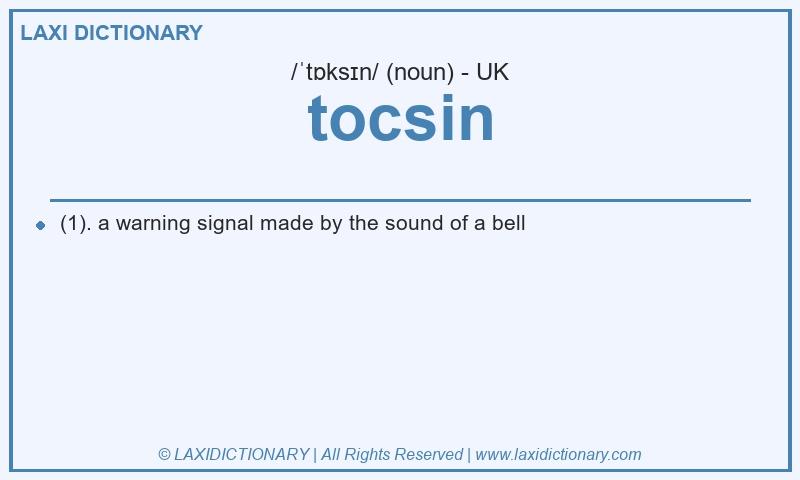 LAXI DICTIONARY

/ˈtɒksɪn/ (noun) - UK

tocsin

(1). a warning signal made by the sound of a bell

© LAXIDICTIONARY | All Rights Reserved | www.laxidictionary.com